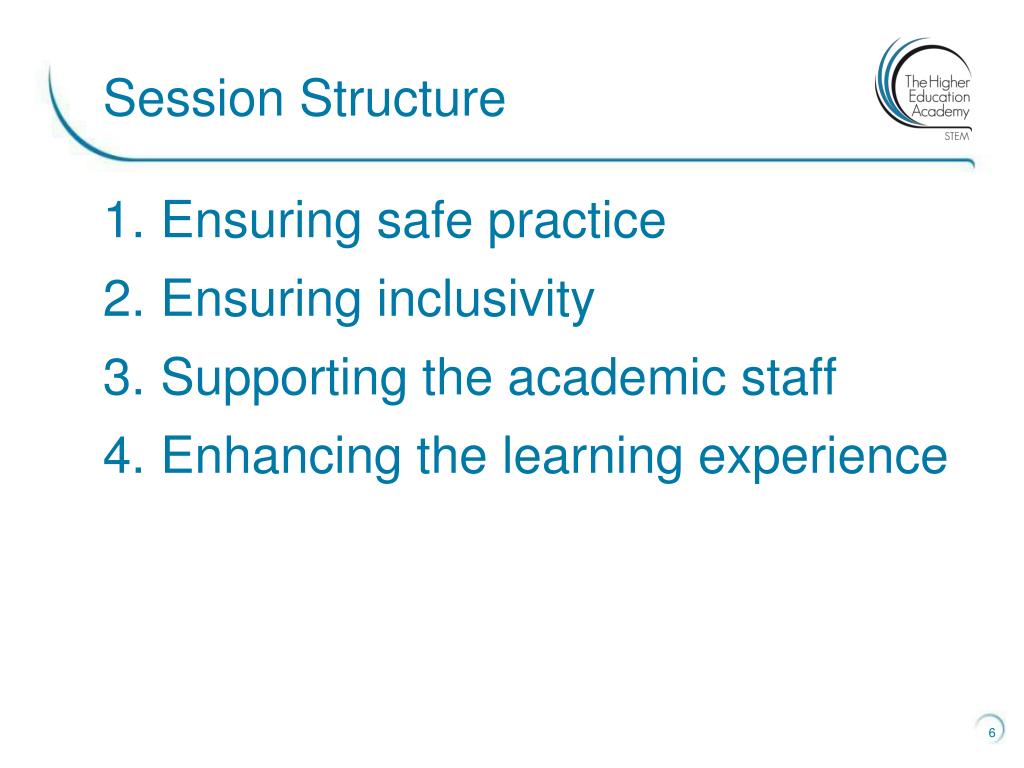 Session Structure

The Higher Education Academy
STEM

1. Ensuring safe practice
2. Ensuring inclusivity
3. Supporting the academic staff
4. Enhancing the learning experience

6